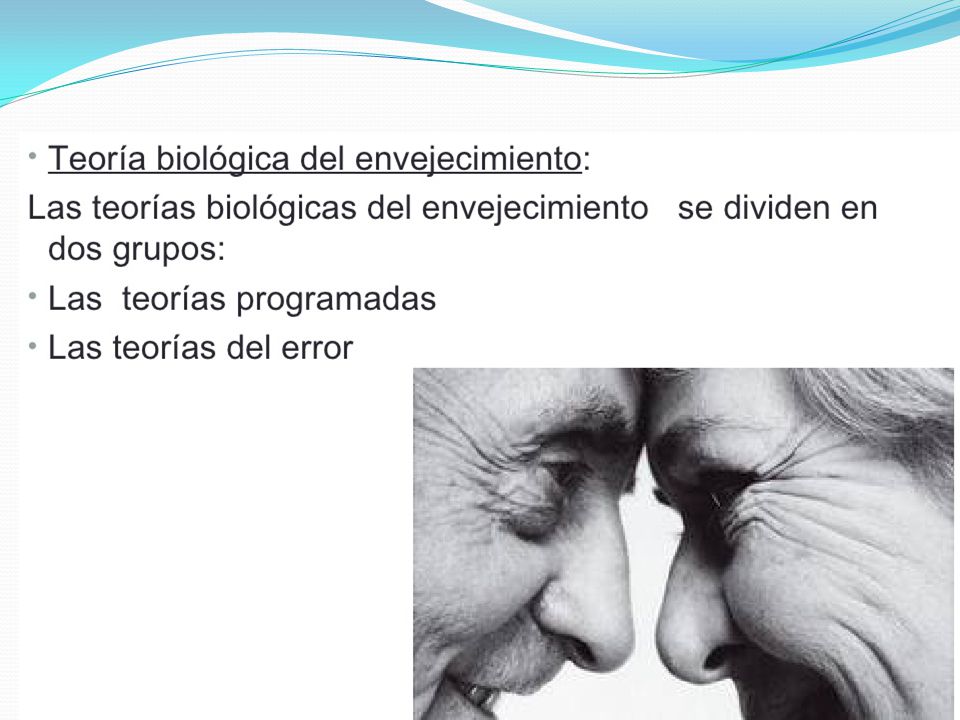 • Teoría biológica del envejecimiento:

Las teorías biológicas del envejecimiento se dividen en dos grupos:

• Las teorías programadas

• Las teorías del error